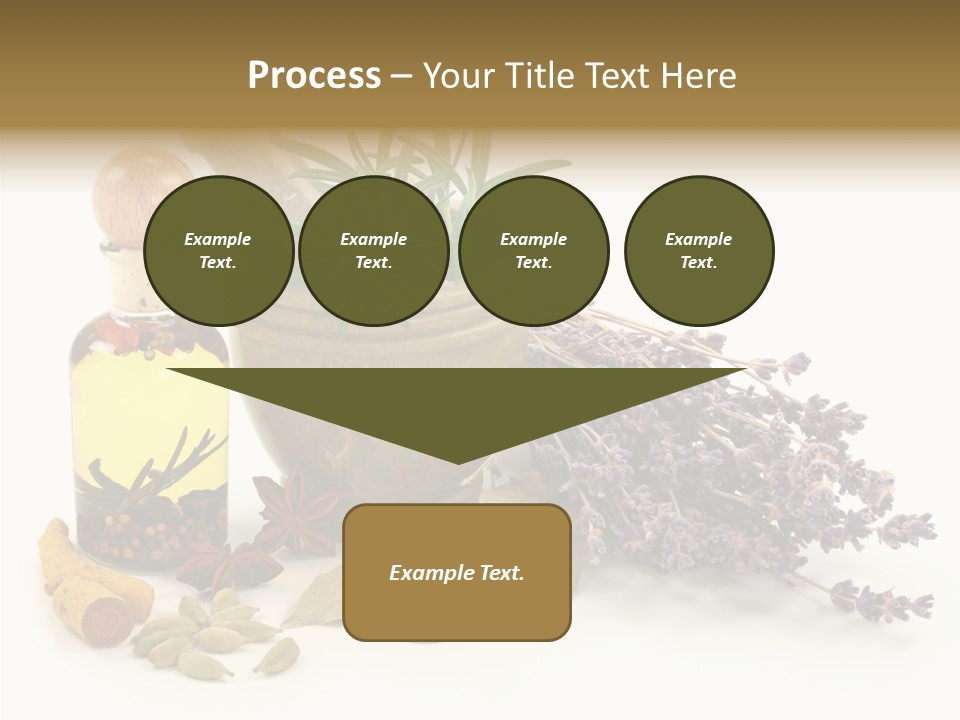 Process – Your Title Text Here

Example Text.

Example Text.

Example Text.

Example Text.

Example Text.